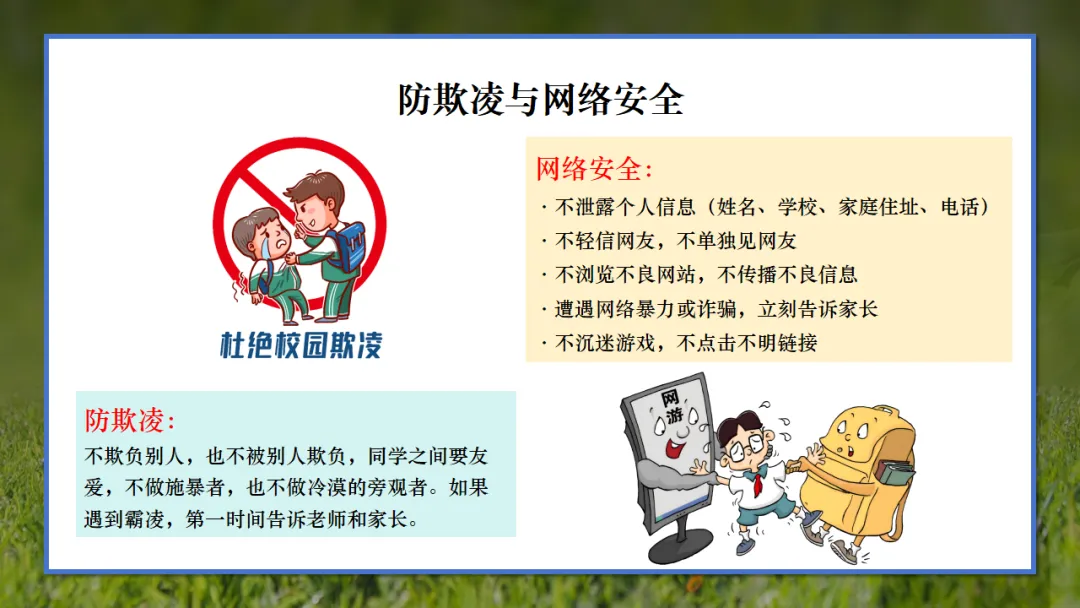 防欺凌与网络安全

杜绝校园欺凌

网络安全：
· 不泄露个人信息（姓名、学校、家庭住址、电话）
· 不轻信网友，不单独见网友
· 不浏览不良网站，不传播不良信息
· 遭遇网络暴力或诈骗，立刻告诉家长
· 不沉迷游戏，不点击不明链接

防欺凌：
不欺负别人，也不被别人欺负，同学之间要友爱，不做施暴者，也不做冷漠的旁观者。如果遇到霸凌，第一时间告诉老师和家长。

网游